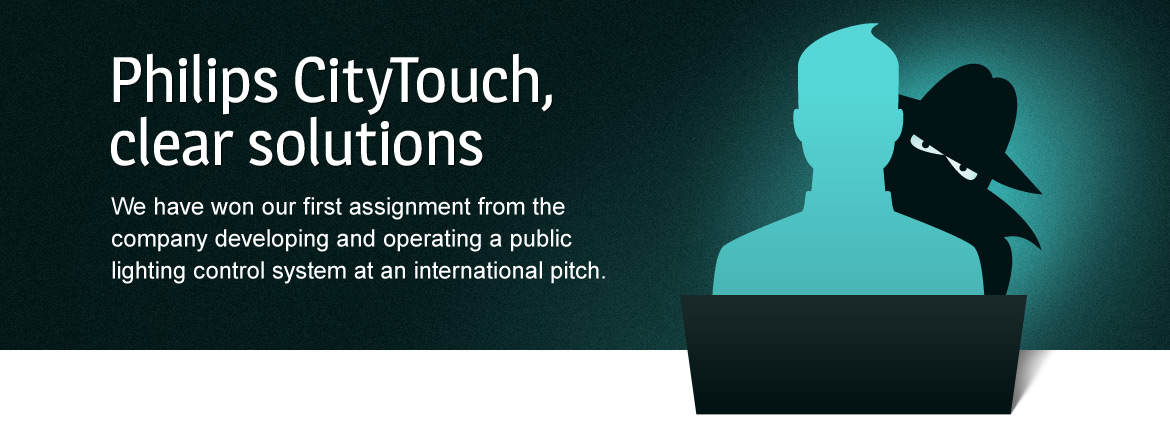 Philips CityTouch, clear solutions

We have won our first assignment from the company developing and operating a public lighting control system at an international pitch.